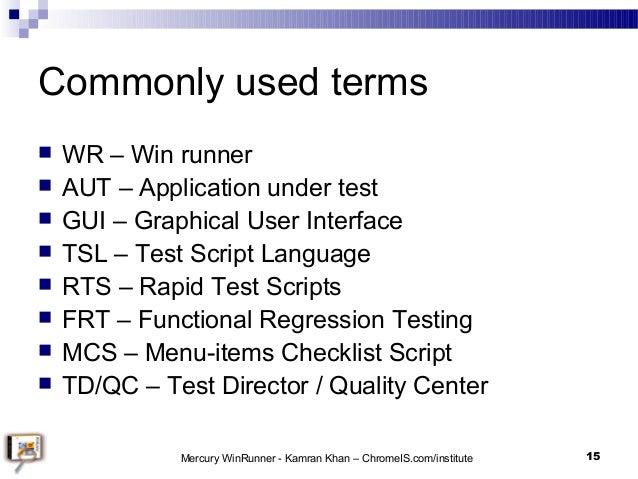 Commonly used terms

- WR – Win runner
- AUT – Application under test
- GUI – Graphical User Interface
- TSL – Test Script Language
- RTS – Rapid Test Scripts
- FRT – Functional Regression Testing
- MCS – Menu-items Checklist Script
- TD/QC – Test Director / Quality Center

Mercury WinRunner - Kamran Khan – ChromeIS.com/institute

15